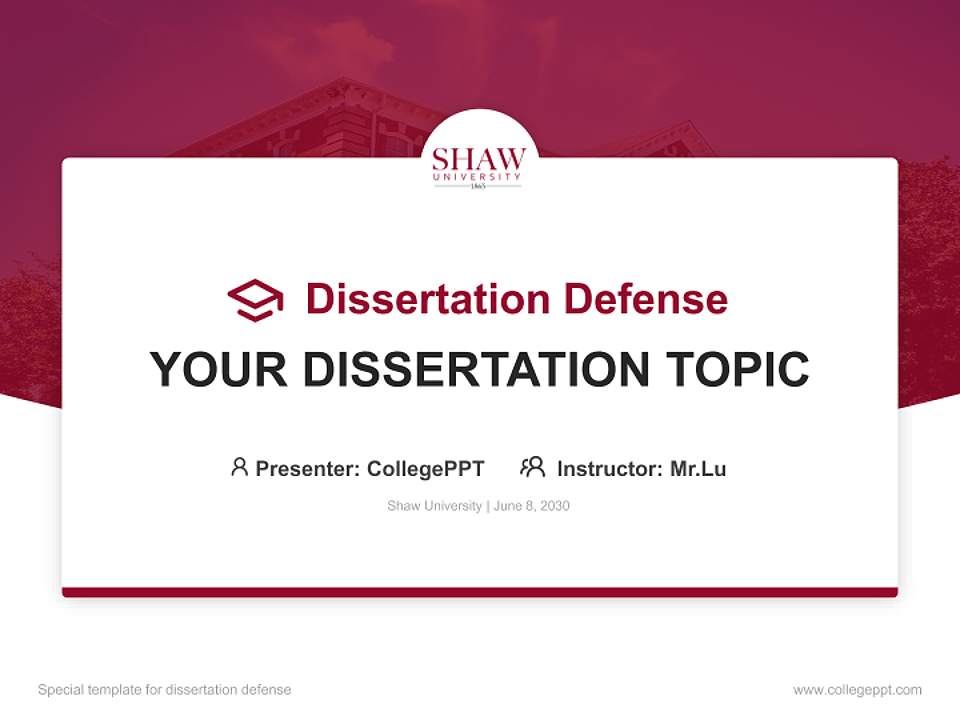 SHAW
UNIVERSITY
1865

Dissertation Defense

YOUR DISSERTATION TOPIC

Presenter: CollegePPT  Instructor: Mr.Lu

Shaw University | June 8, 2030

Special template for dissertation defense

www.collegeppt.com